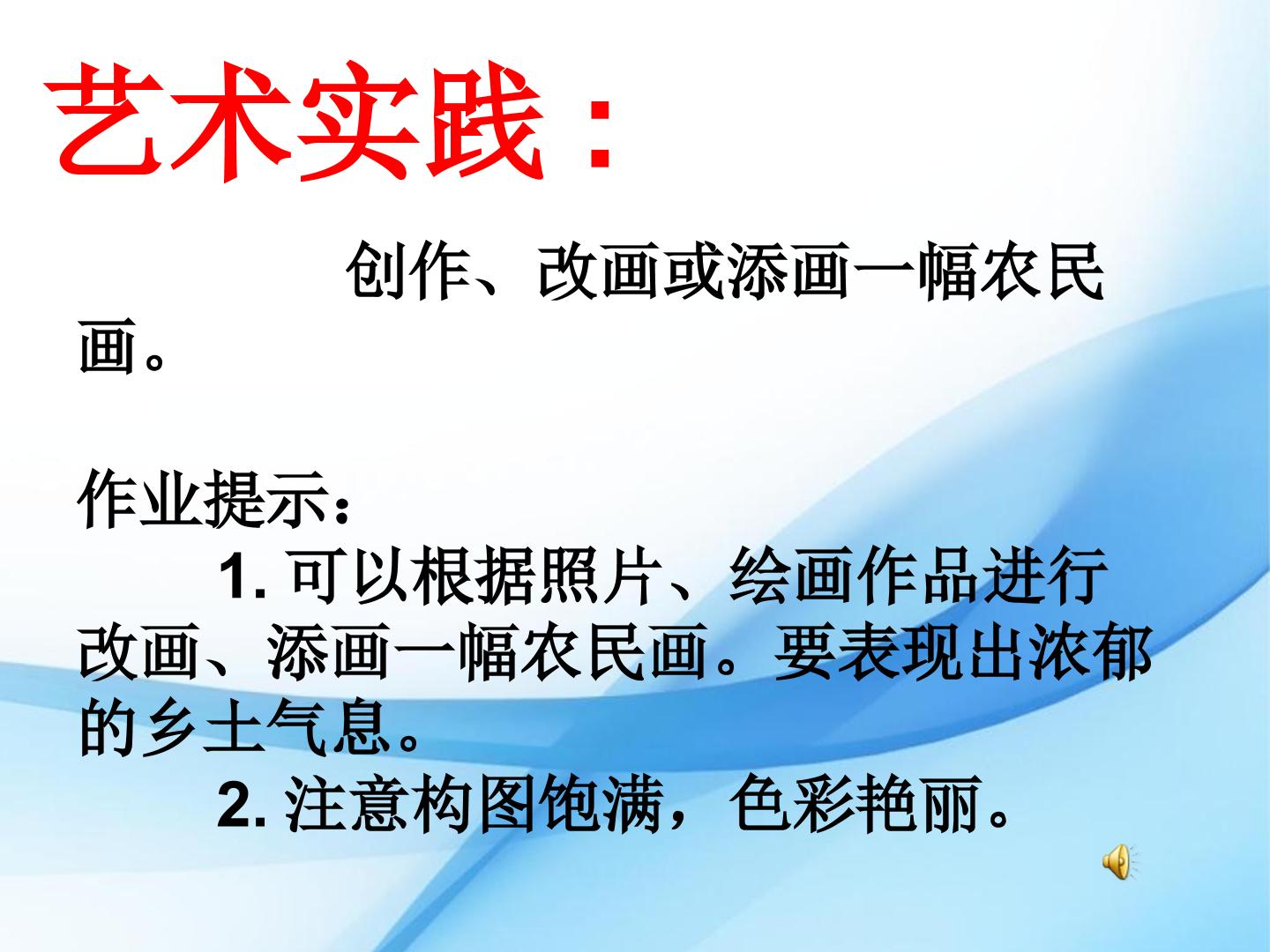 艺术实践：

创作、改画或添画一幅农民画。

作业提示：

1.可以根据照片、绘画作品进行改画、添画一幅农民画。要表现出浓郁的乡土气息。

2.注意构图饱满，色彩艳丽。